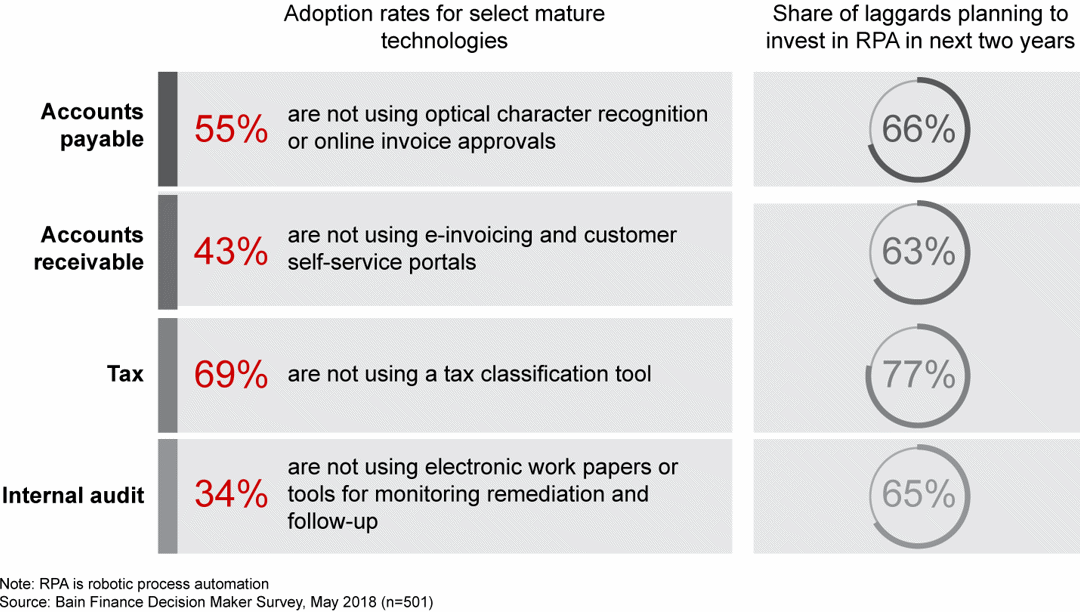 | | Adoption rates for select mature technologies | Share of laggards planning to invest in RPA in next two years |
|---|---|---|
| Accounts payable | 55% are not using optical character recognition or online invoice approvals | 66% |
| Accounts receivable | 43% are not using e-invoicing and customer self-service portals | 63% |
| Tax | 69% are not using a tax classification tool | 77% |
| Internal audit | 34% are not using electronic work papers or tools for monitoring remediation and follow-up | 65% |

Note: RPA is robotic process automation
Source: Bain Finance Decision Maker Survey, May 2018 (n=501)